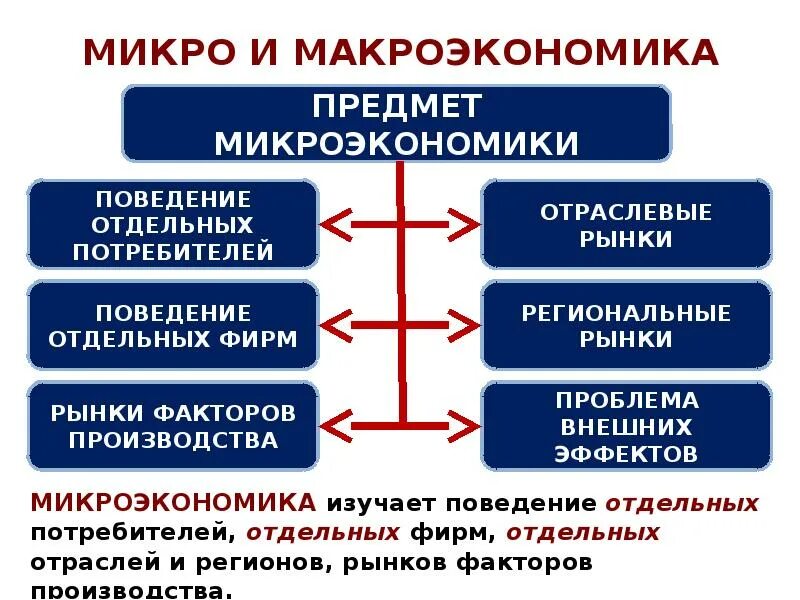 МИКРО И МАКРОЭКОНОМИКА

ПРЕДМЕТ МИКРОЭКОНОМИКИ

ПОВЕДЕНИЕ ОТДЕЛЬНЫХ ПОТРЕБИТЕЛЕЙ

ОТРАСЛЕВЫЕ РЫНКИ

ПОВЕДЕНИЕ ОТДЕЛЬНЫХ ФИРМ

РЕГИОНАЛЬНЫЕ РЫНКИ

РЫНКИ ФАКТОРОВ ПРОИЗВОДСТВА

ПРОБЛЕМА ВНЕШНИХ ЭФФЕКТОВ

МИКРОЭКОНОМИКА изучает поведение отдельных потребителей, отдельных фирм, отдельных отраслей и регионов, рынков факторов производства.